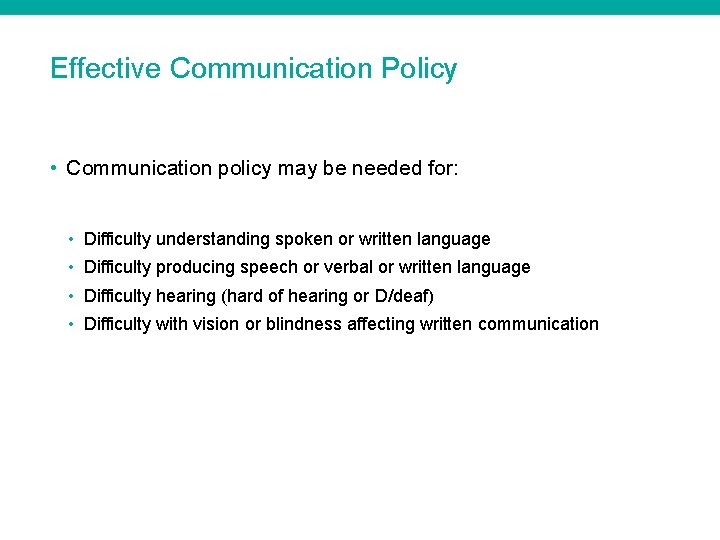 Effective Communication Policy

• Communication policy may be needed for:

• Difficulty understanding spoken or written language
• Difficulty producing speech or verbal or written language
• Difficulty hearing (hard of hearing or D/deaf)
• Difficulty with vision or blindness affecting written communication